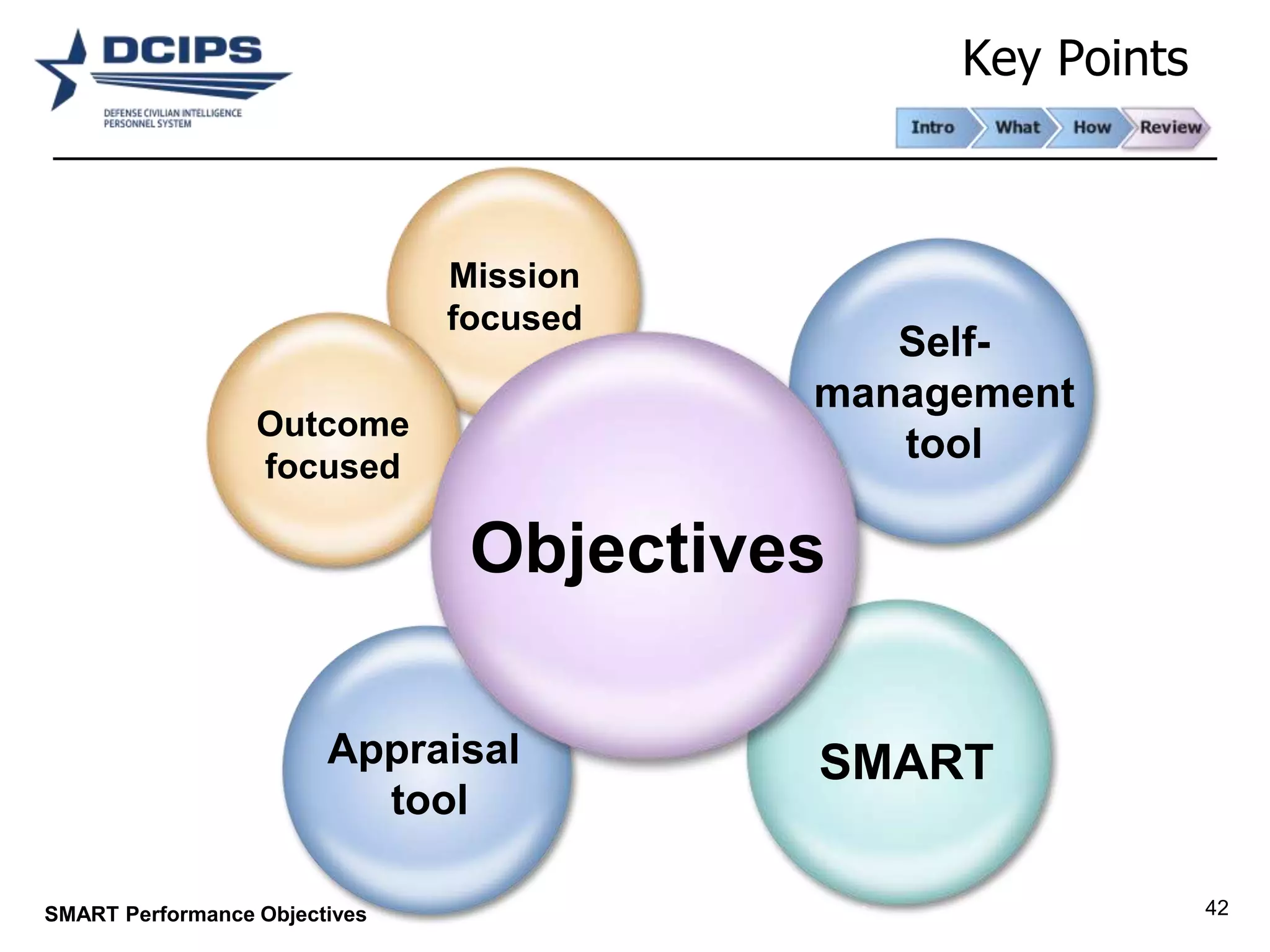 DCIPS
DEFENSE CIVILIAN INTELLIGENCE PERSONNEL SYSTEM

Key Points

Intro
What
How
Review

Mission focused

Outcome focused

Self-management tool

Objectives

Appraisal tool

SMART

SMART Performance Objectives

42